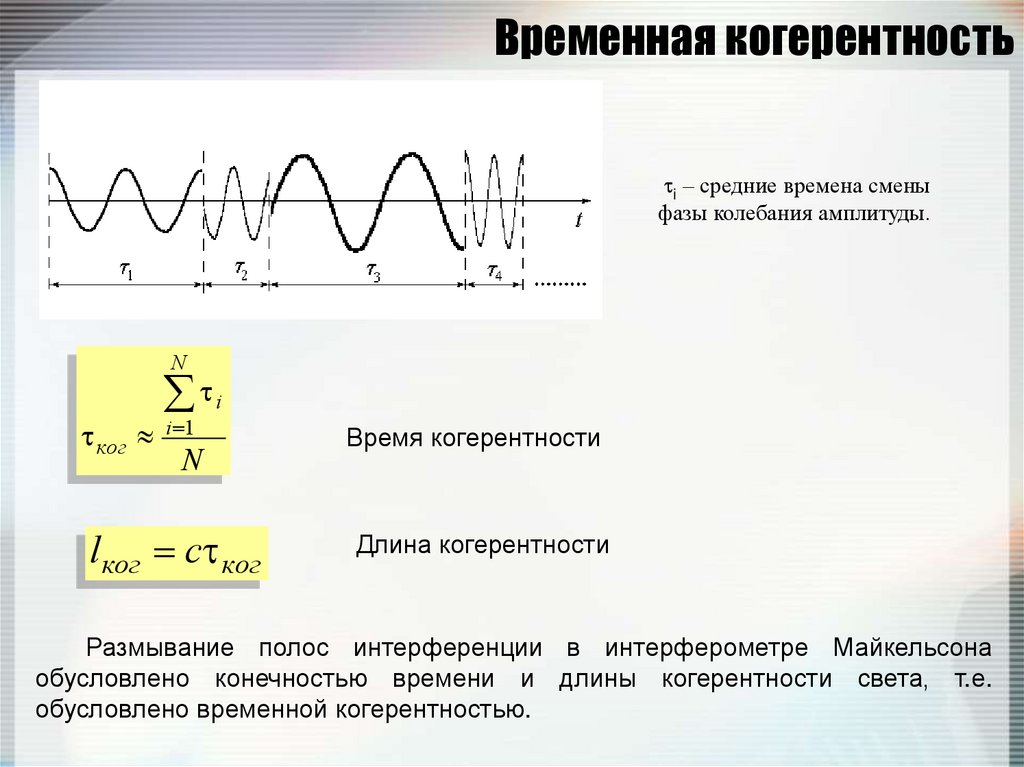 Временная когерентность

$t$

$\tau_1$ $\tau_2$ $\tau_3$ $\tau_4$ ........

$\tau_i$ – средние времена смены фазы колебания амплитуды.

$\tau_{ког} \approx \frac{\sum_{i=1}^{N} \tau_i}{N}$

Время когерентности

$l_{ког} = c\tau_{ког}$

Длина когерентности

Размывание полос интерференции в интерферометре Майкельсона обусловлено конечностью времени и длины когерентности света, т.е. обусловлено временной когерентностью.